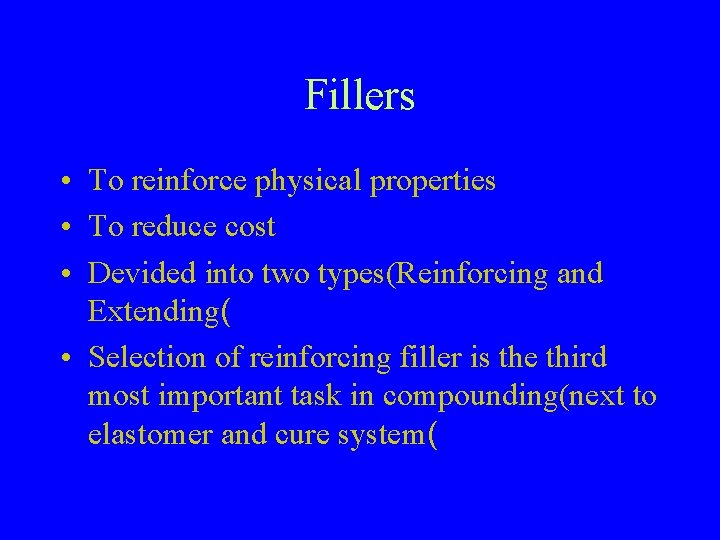 Fillers

• To reinforce physical properties
• To reduce cost
• Devided into two types(Reinforcing and Extending(
• Selection of reinforcing filler is the third most important task in compounding(next to elastomer and cure system(